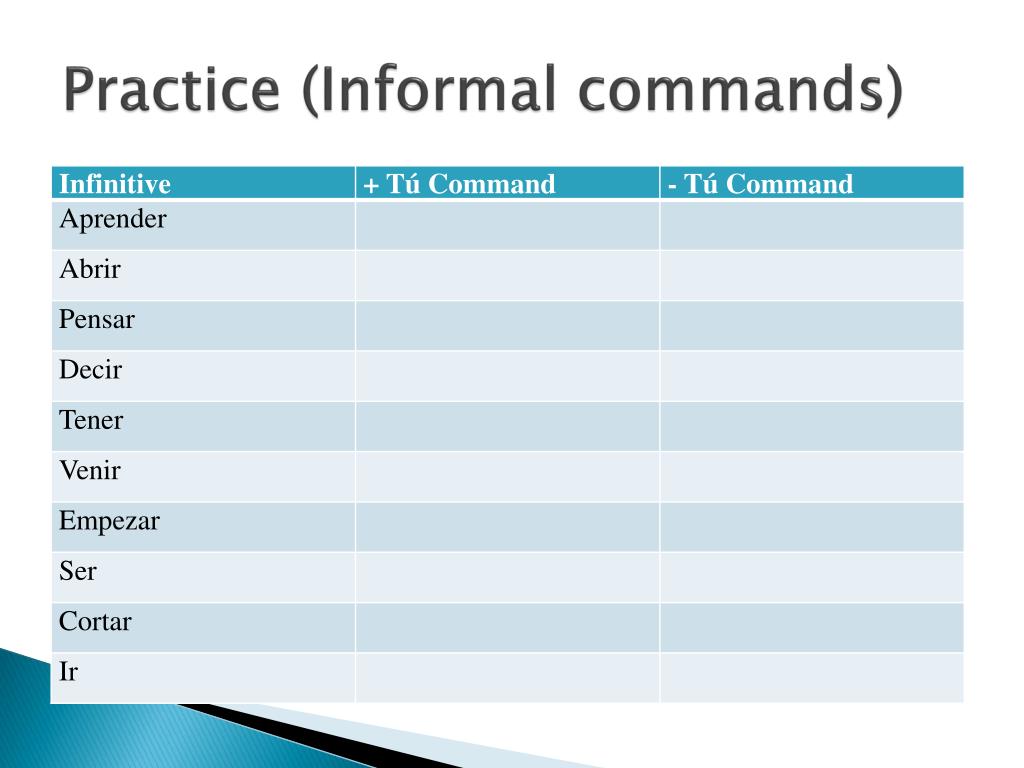 Practice (Informal commands)

| Infinitive | + Tú Command | - Tú Command |
|---|---|---|
| Aprender | | |
| Abrir | | |
| Pensar | | |
| Decir | | |
| Tener | | |
| Venir | | |
| Empezar | | |
| Ser | | |
| Cortar | | |
| Ir | | |